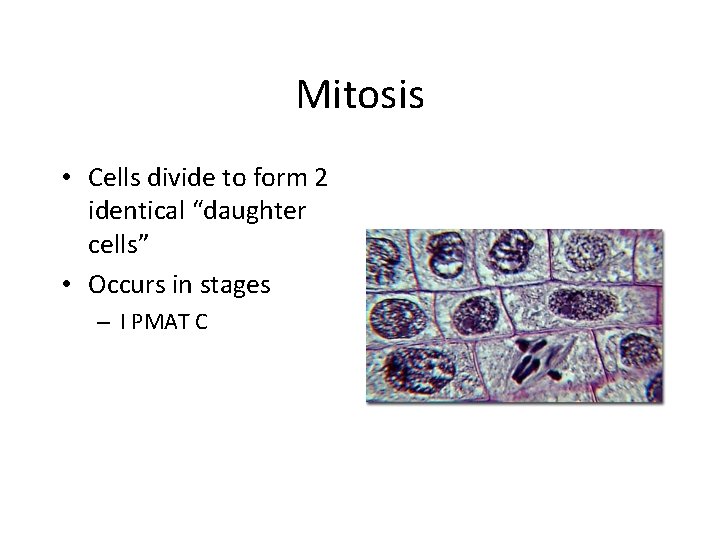 Mitosis

• Cells divide to form 2 identical “daughter cells”
• Occurs in stages
  – I PMAT C